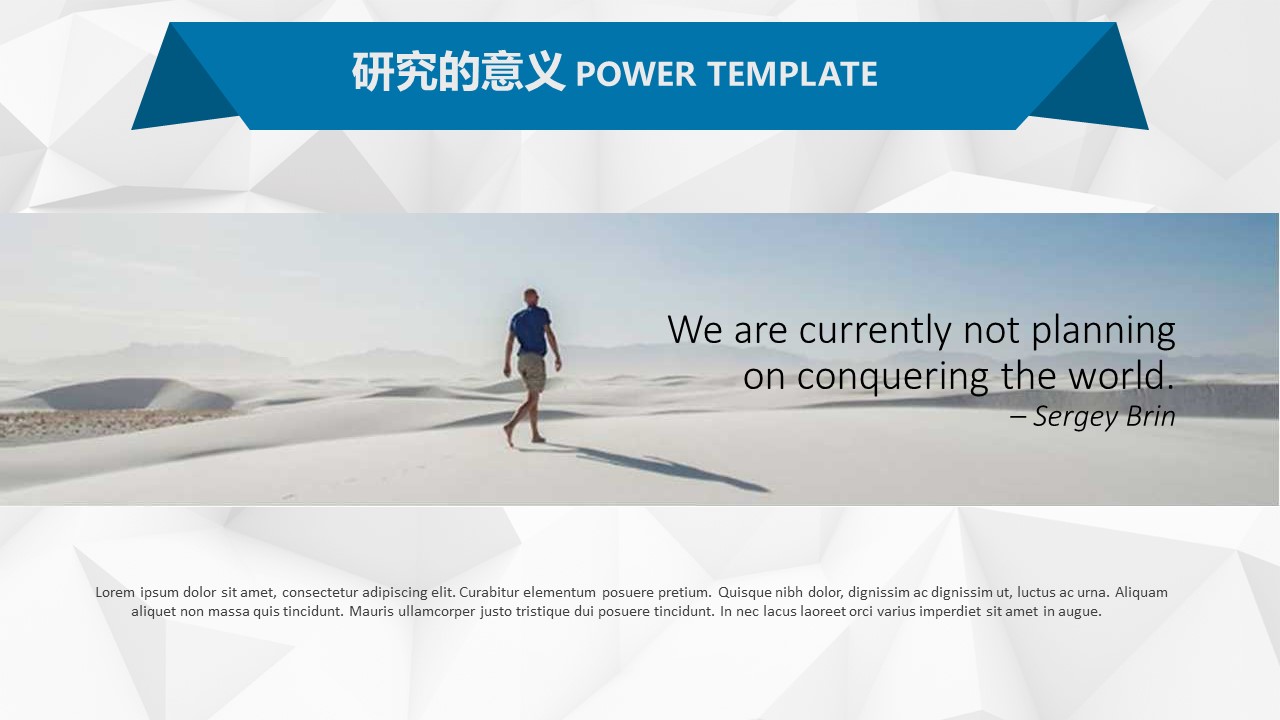 研究的意义 POWER TEMPLATE

We are currently not planning on conquering the world.
– Sergey Brin

Lorem ipsum dolor sit amet, consectetur adipiscing elit. Curabitur elementum posuere pretium. Quisque nibh dolor, dignissim ac dignissim ut, luctus ac urna. Aliquam aliquet non massa quis tincidunt. Mauris ullamcorper justo tristique dui posuere tincidunt. In nec lacus laoreet orci varius imperdiet sit amet in augue.